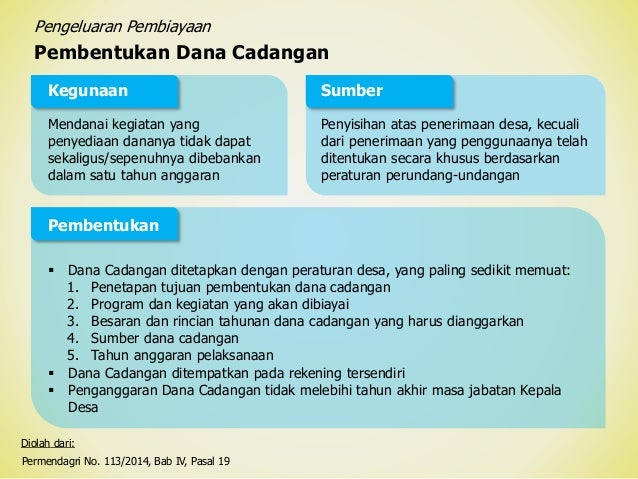 Pengeluaran Pembiayaan

Pembentukan Dana Cadangan

Kegunaan

Mendanai kegiatan yang penyediaan dananya tidak dapat sekaligus/sepenuhnya dibebankan dalam satu tahun anggaran

Sumber

Penyisihan atas penerimaan desa, kecuali dari penerimaan yang penggunaanya telah ditentukan secara khusus berdasarkan peraturan perundang-undangan

Pembentukan

▪ Dana Cadangan ditetapkan dengan peraturan desa, yang paling sedikit memuat:
1. Penetapan tujuan pembentukan dana cadangan
2. Program dan kegiatan yang akan dibiayai
3. Besaran dan rincian tahunan dana cadangan yang harus dianggarkan
4. Sumber dana cadangan
5. Tahun anggaran pelaksanaan
▪ Dana Cadangan ditempatkan pada rekening tersendiri
▪ Penganggaran Dana Cadangan tidak melebihi tahun akhir masa jabatan Kepala Desa

Diolah dari:

Permendagri No. 113/2014, Bab IV, Pasal 19